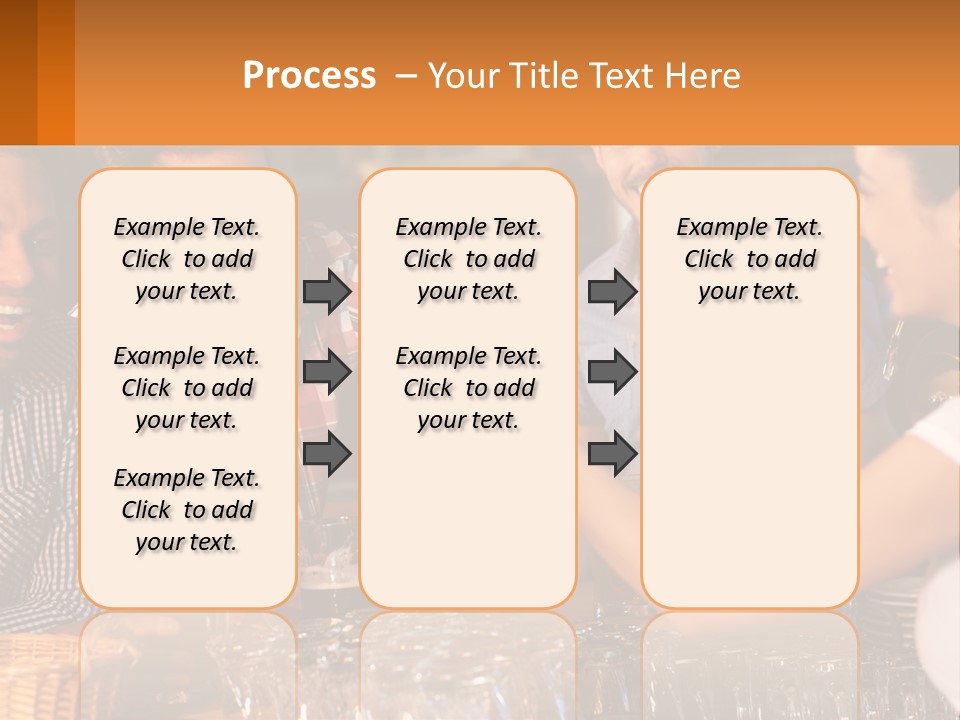 Process – Your Title Text Here

Example Text. Click to add your text.

Example Text. Click to add your text.

Example Text. Click to add your text.

Example Text. Click to add your text.

Example Text. Click to add your text.

Example Text. Click to add your text.